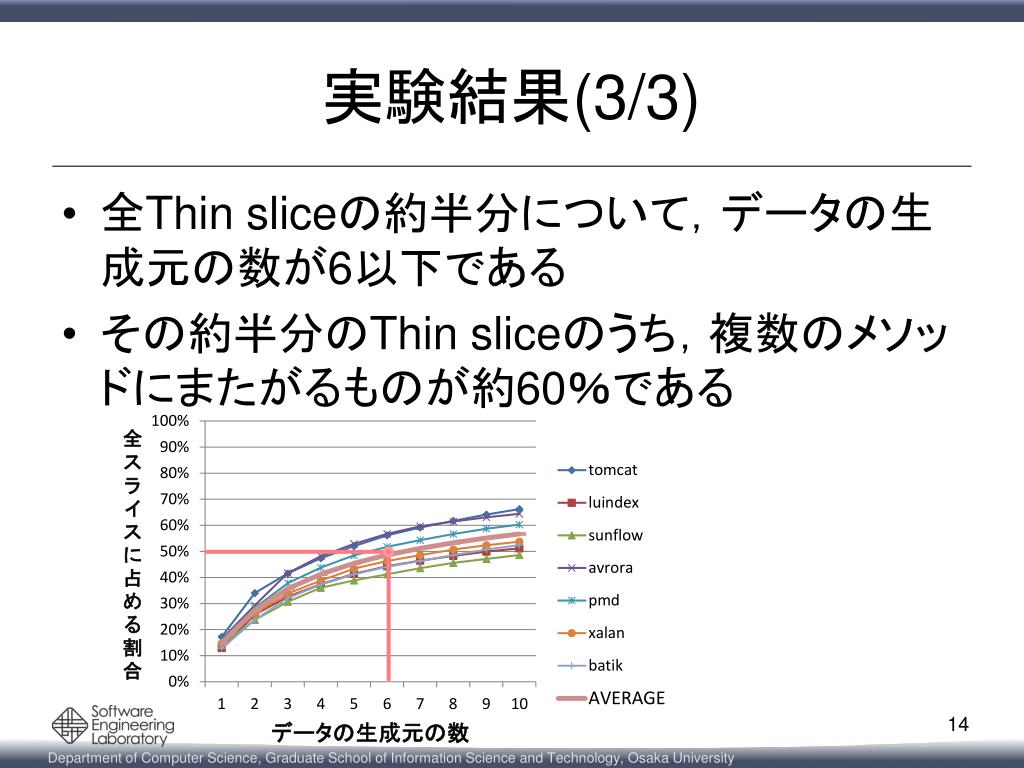 実験結果(3/3)

• 全Thin sliceの約半分について，データの生成元の数が6以下である

• その約半分のThin sliceのうち，複数のメソッドにまたがるものが約60%である

全スライスに占める割合

100%
90%
80%
70%
60%
50%
40%
30%
20%
10%
0%

1 2 3 4 5 6 7 8 9 10

データの生成元の数

tomcat
luindex
sunflow
avrora
pmd
xalan
batik
AVERAGE

Software Engineering Laboratory

14

Department of Computer Science, Graduate School of Information Science and Technology, Osaka University